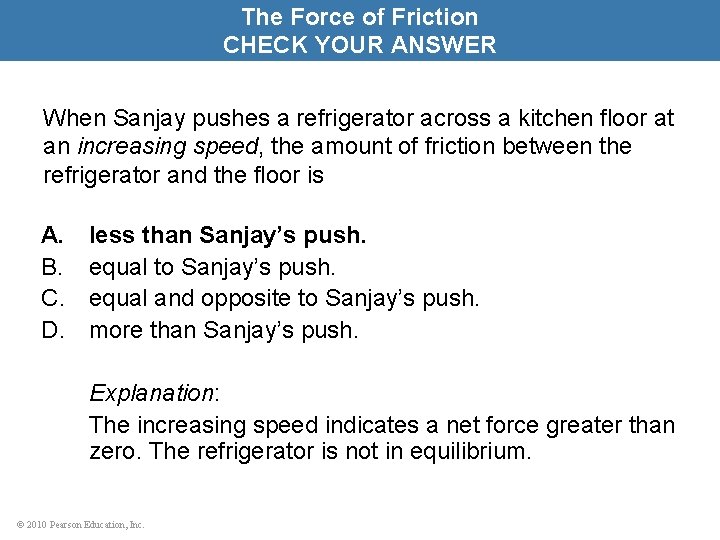 The Force of Friction
CHECK YOUR ANSWER

When Sanjay pushes a refrigerator across a kitchen floor at an increasing speed, the amount of friction between the refrigerator and the floor is

A. less than Sanjay's push.
B. equal to Sanjay's push.
C. equal and opposite to Sanjay's push.
D. more than Sanjay's push.

Explanation:
The increasing speed indicates a net force greater than zero. The refrigerator is not in equilibrium.

© 2010 Pearson Education, Inc.